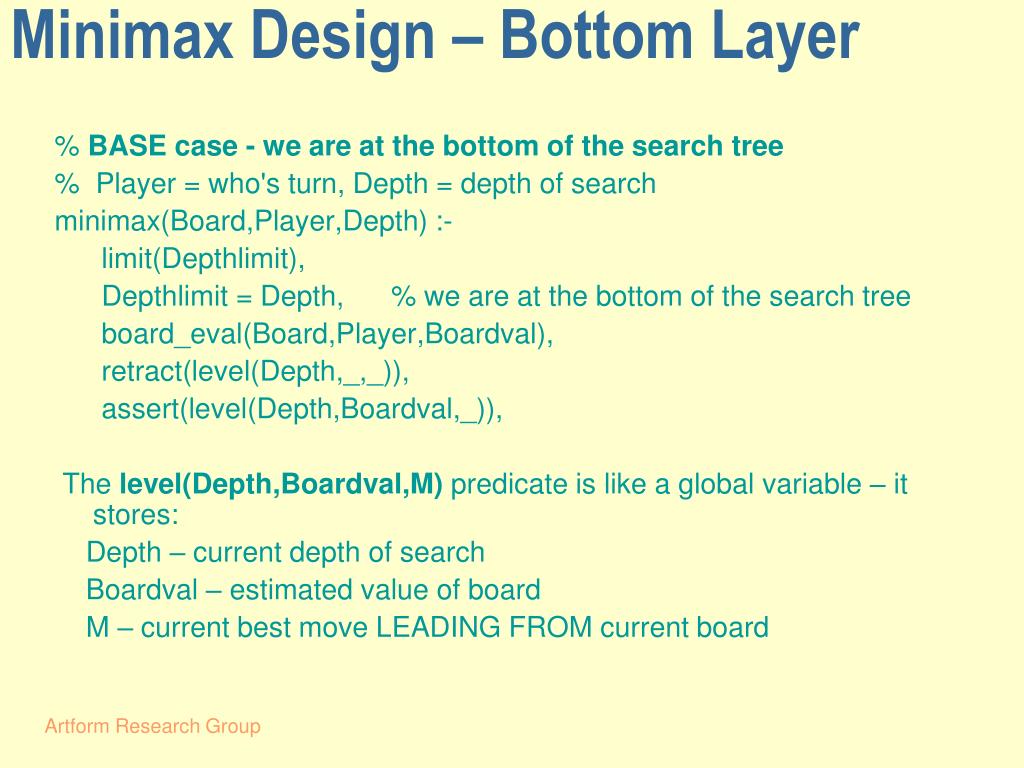 Minimax Design – Bottom Layer

% BASE case - we are at the bottom of the search tree
% Player = who's turn, Depth = depth of search
minimax(Board,Player,Depth) :-
limit(Depthlimit),
Depthlimit = Depth, % we are at the bottom of the search tree
board_eval(Board,Player,Boardval),
retract(level(Depth,_,_)),
assert(level(Depth,Boardval,_)),

The level(Depth,Boardval,M) predicate is like a global variable – it stores:
Depth – current depth of search
Boardval – estimated value of board
M – current best move LEADING FROM current board

Artform Research Group